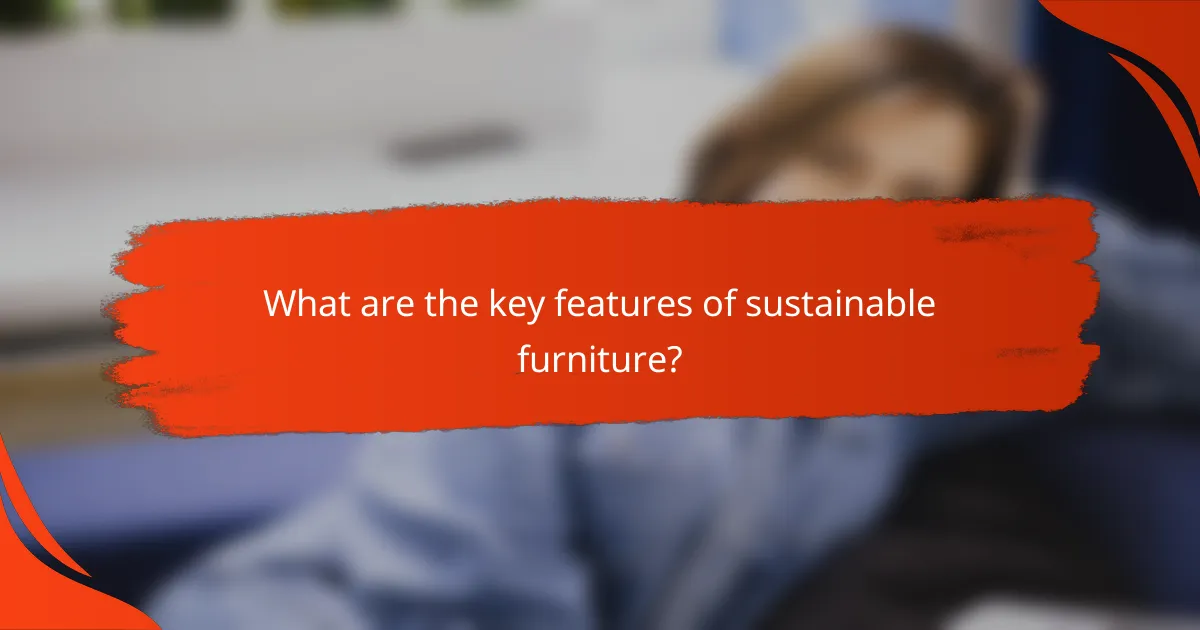 What are the key features of sustainable furniture?